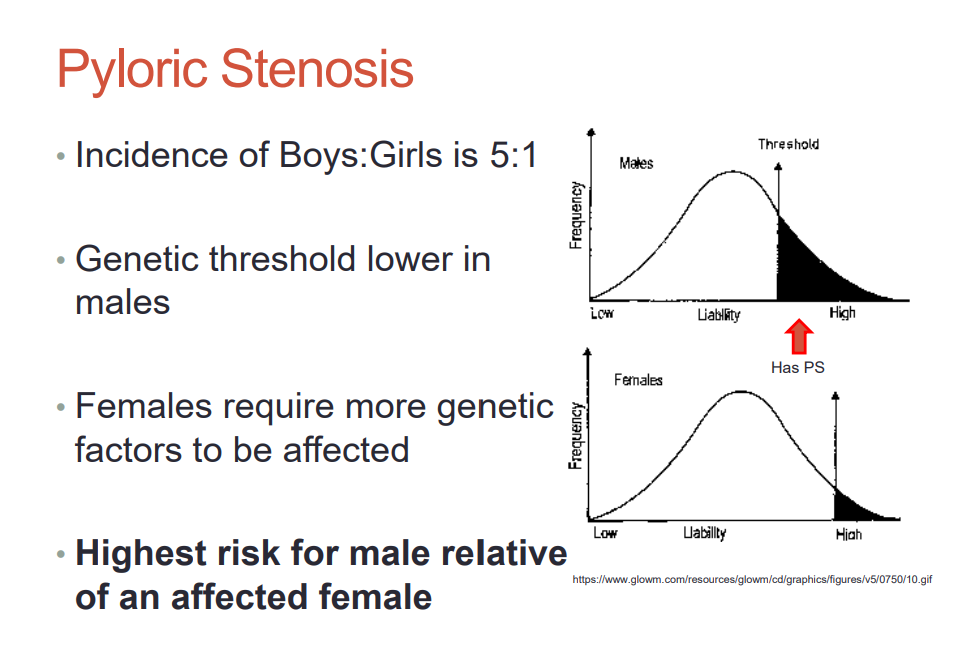 Pyloric Stenosis

• Incidence of Boys:Girls is 5:1

• Genetic threshold lower in males

• Females require more genetic factors to be affected

• **Highest risk for male relative of an affected female**

Threshold

Males

Frequency

Low

Liability

High

Has PS

Females

Frequency

Low

Liability

High

https://www.glowm.com/resources/glowm/cd/graphics/figures/v5/0750/10.gif